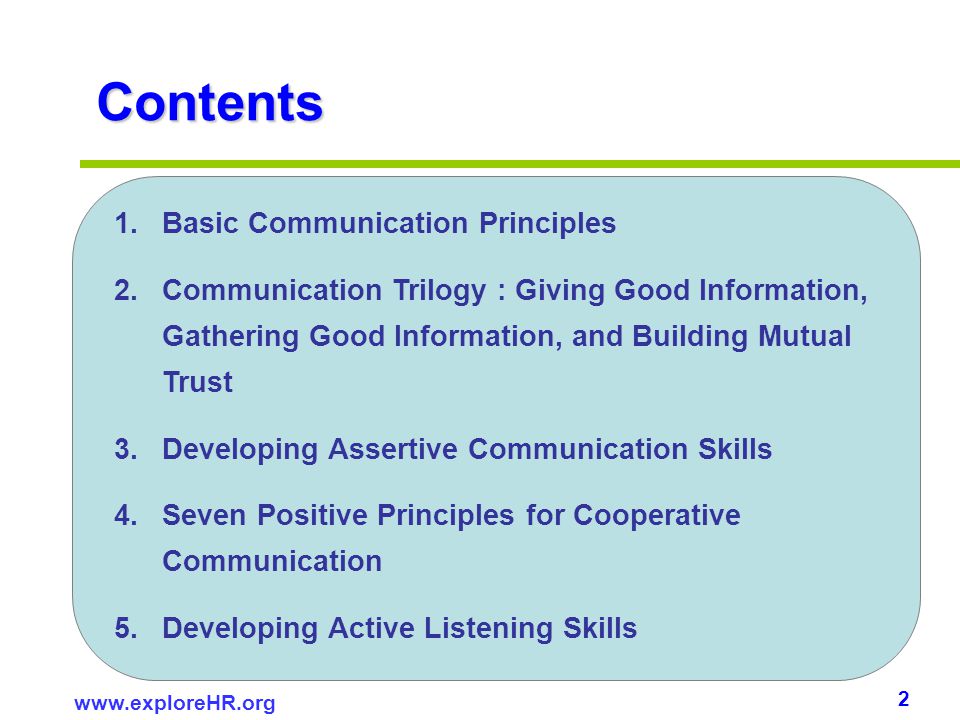 Contents

1. Basic Communication Principles

2. Communication Trilogy : Giving Good Information, Gathering Good Information, and Building Mutual Trust

3. Developing Assertive Communication Skills

4. Seven Positive Principles for Cooperative Communication

5. Developing Active Listening Skills

www.exploreHR.org

2